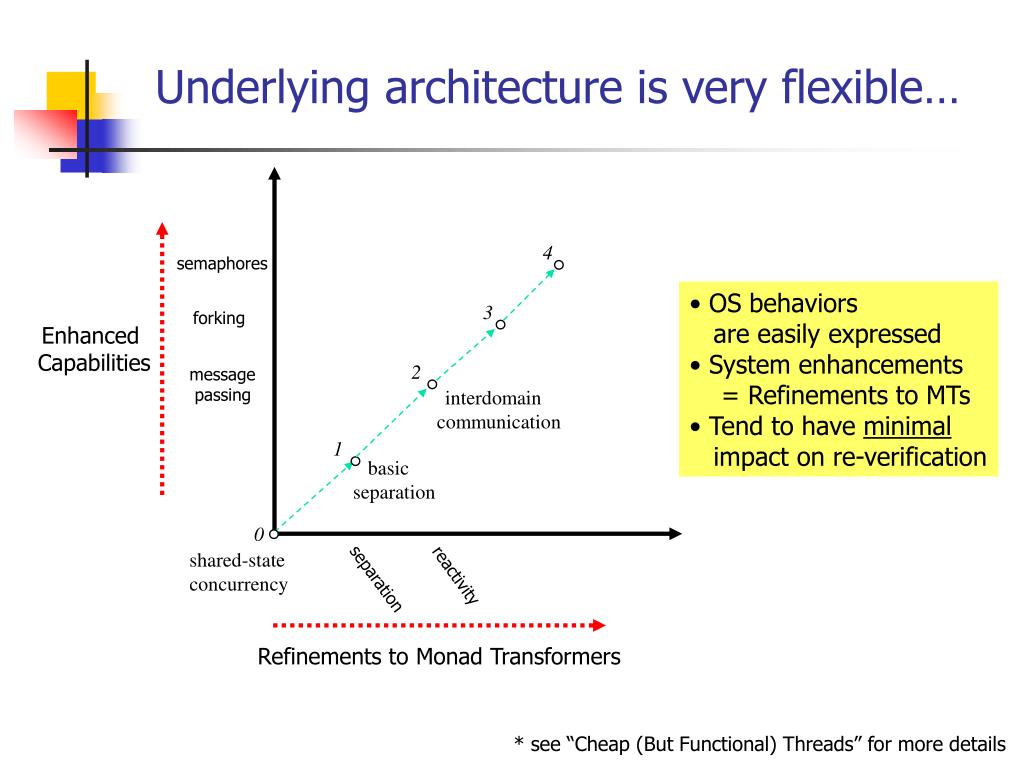 Underlying architecture is very flexible…

Enhanced Capabilities

semaphores

forking

message passing

4

3

2

interdomain communication

1

basic separation

0

shared-state concurrency

separation

reactivity

Refinements to Monad Transformers

• OS behaviors are easily expressed
• System enhancements = Refinements to MTs
• Tend to have minimal impact on re-verification

* see “Cheap (But Functional) Threads” for more details